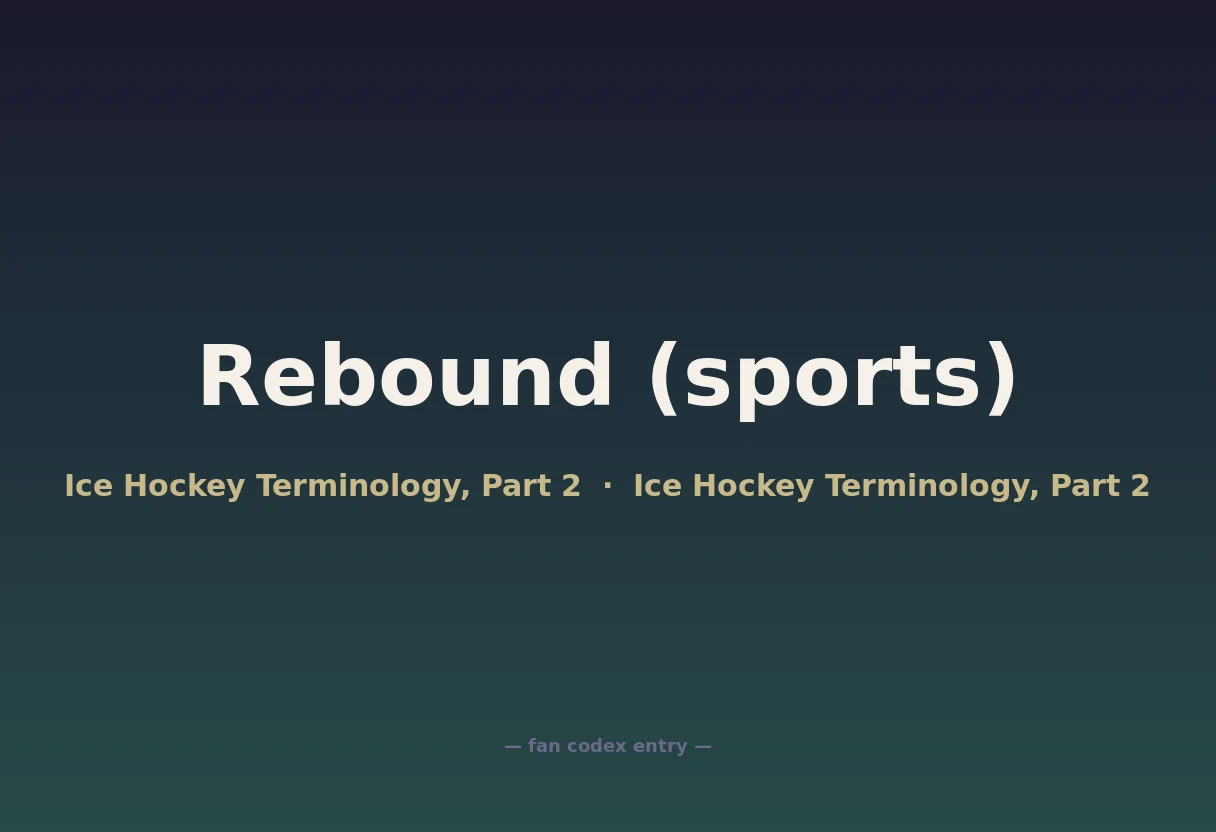 Rebound (sports)

Ice Hockey Terminology, Part 2 · Ice Hockey Terminology, Part 2

— fan codex entry —